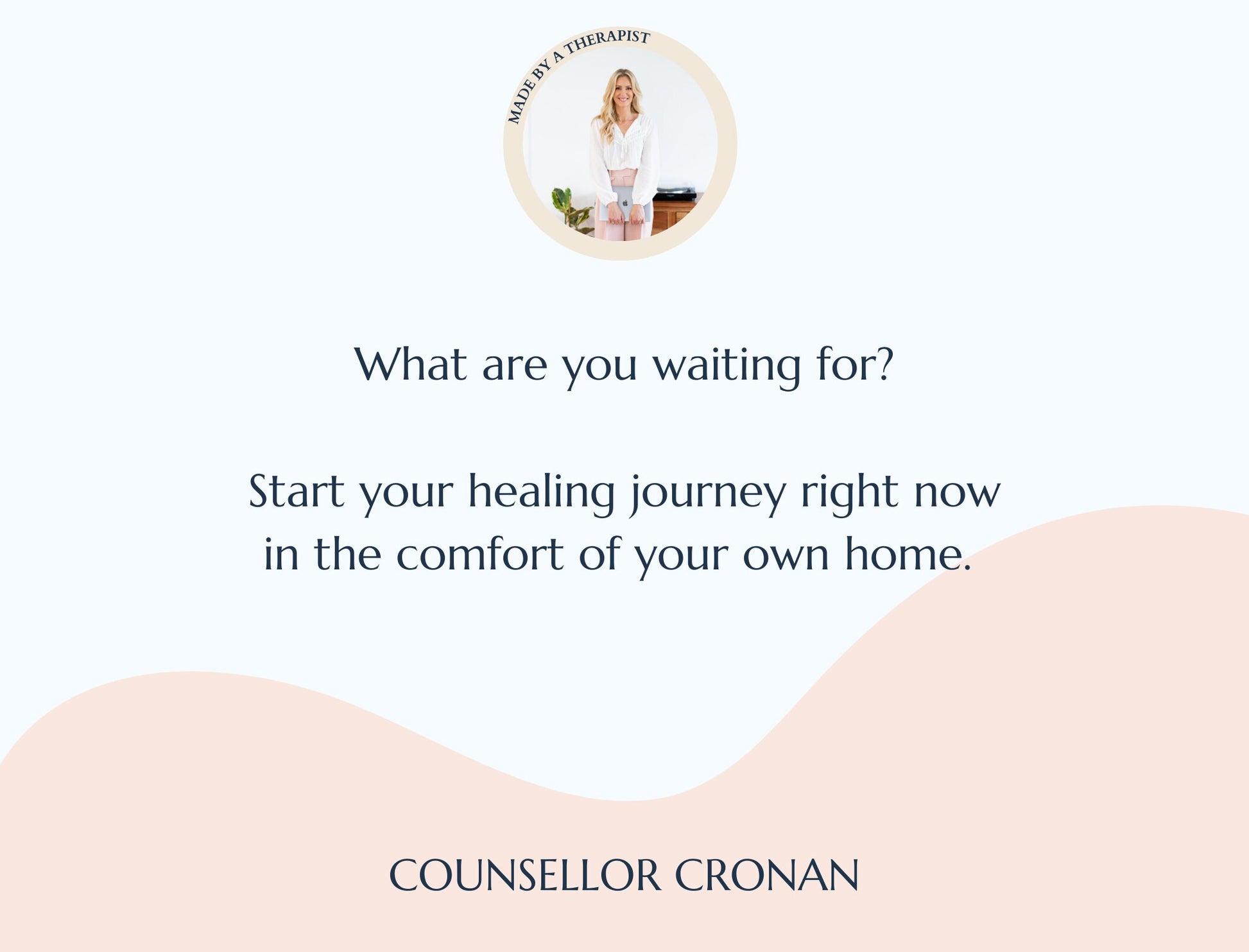 MADE BY A THERAPIST

What are you waiting for?

Start your healing journey right now in the comfort of your own home.

COUNSELLOR CRONAN